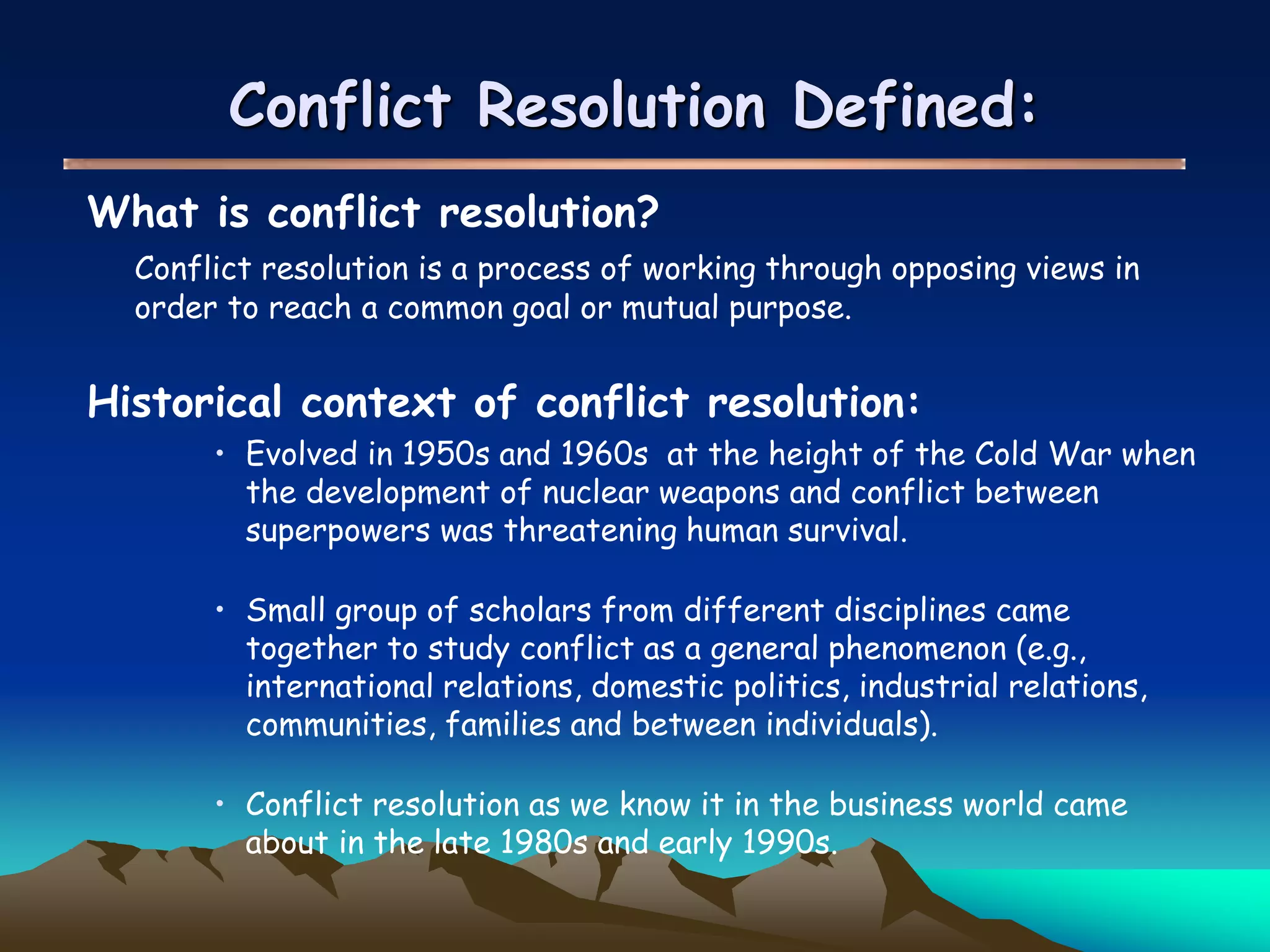 Conflict Resolution Defined:

What is conflict resolution?

Conflict resolution is a process of working through opposing views in order to reach a common goal or mutual purpose.

Historical context of conflict resolution:

• Evolved in 1950s and 1960s at the height of the Cold War when the development of nuclear weapons and conflict between superpowers was threatening human survival.

• Small group of scholars from different disciplines came together to study conflict as a general phenomenon (e.g., international relations, domestic politics, industrial relations, communities, families and between individuals).

• Conflict resolution as we know it in the business world came about in the late 1980s and early 1990s.